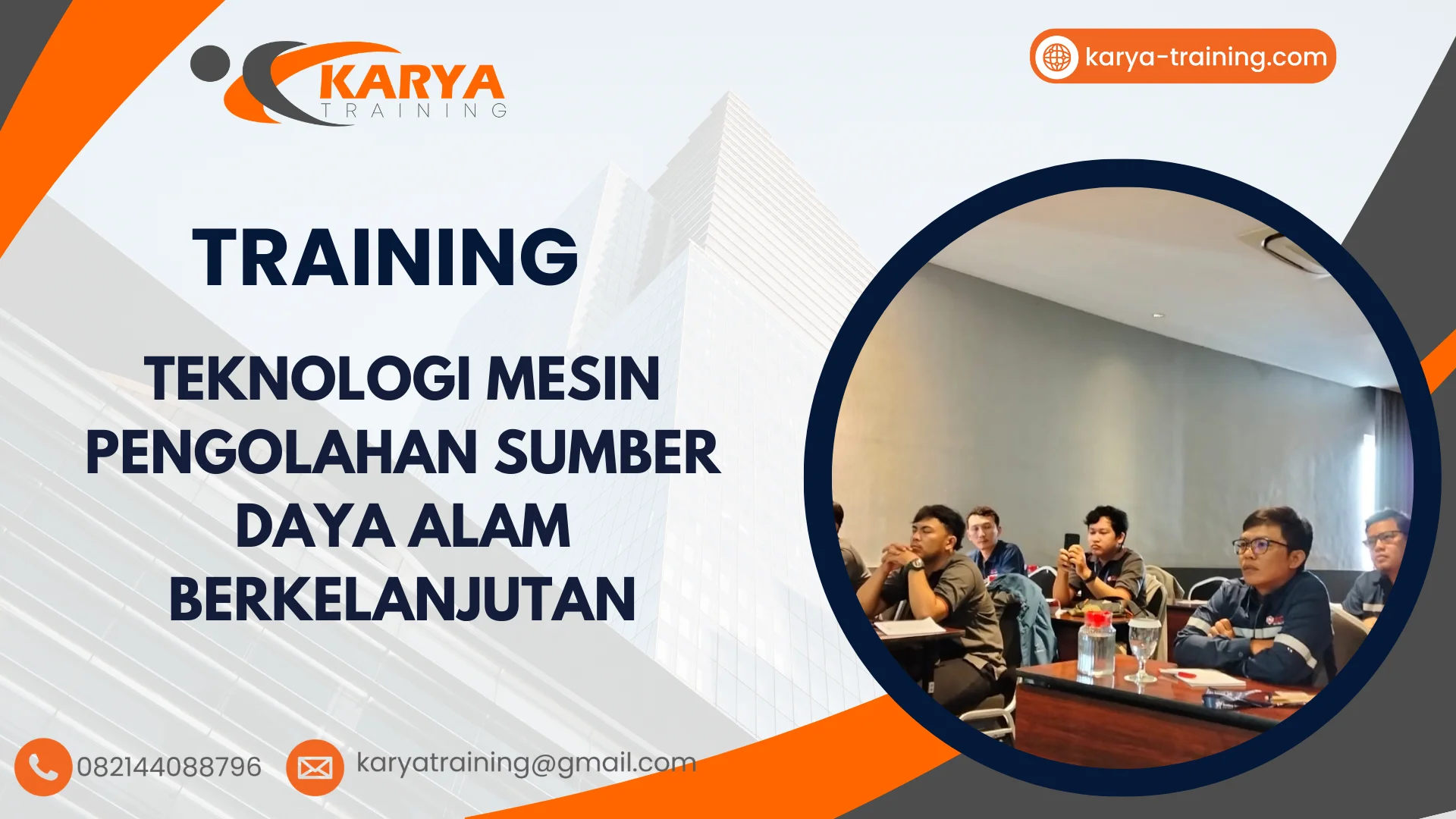 KARYA
TRAINING

karya-training.com

TRAINING

TEKNOLOGI MESIN PENGOLAHAN SUMBER DAYA ALAM BERKELANJUTAN

082144088796

karyatraining@gmail.com